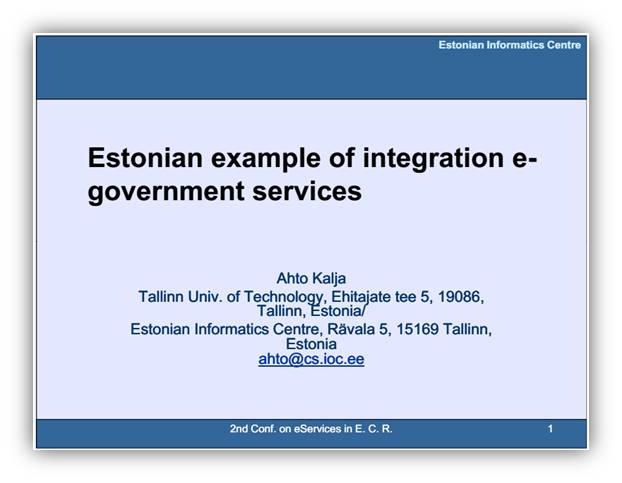 Estonian Informatics Centre

Estonian example of integration e-government services

Ahto Kalja
Tallinn Univ. of Technology, Ehitajate tee 5, 19086, Tallinn, Estonia/
Estonian Informatics Centre, Rävala 5, 15169 Tallinn, Estonia
ahto@cs.ioc.ee

2nd Conf. on eServices in E. C. R.

1